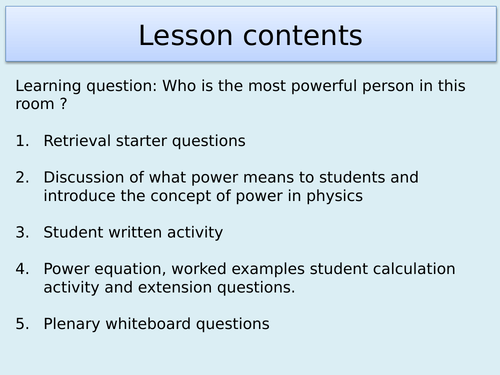 Lesson contents

Learning question: Who is the most powerful person in this room ?

1. Retrieval starter questions

2. Discussion of what power means to students and introduce the concept of power in physics

3. Student written activity

4. Power equation, worked examples student calculation activity and extension questions.

5. Plenary whiteboard questions